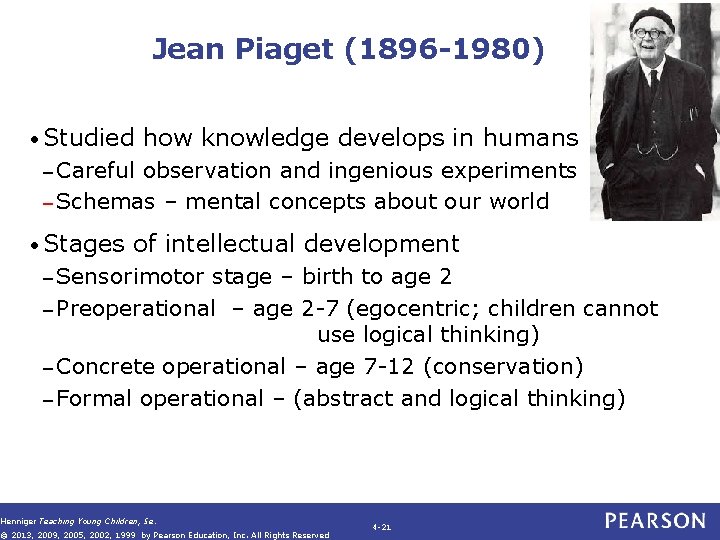 Jean Piaget (1896-1980)

• Studied how knowledge develops in humans
– Careful observation and ingenious experiments
– Schemas – mental concepts about our world

• Stages of intellectual development
– Sensorimotor stage – birth to age 2
– Preoperational – age 2-7 (egocentric; children cannot use logical thinking)
– Concrete operational – age 7-12 (conservation)
– Formal operational – (abstract and logical thinking)

Henniger Teaching Young Children, 5e.
© 2013, 2009, 2005, 2002, 1999 by Pearson Education, Inc. All Rights Reserved

4-21

PEARSON